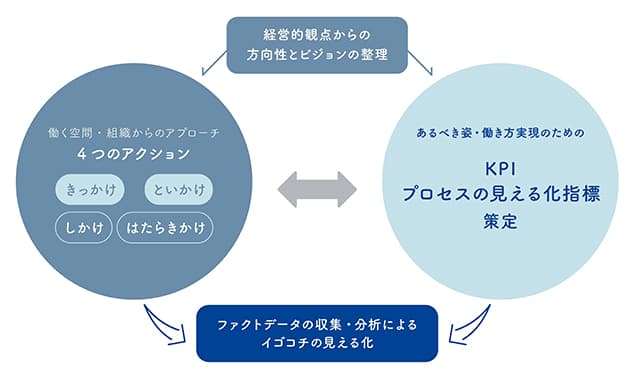 経営的観点からの
方向性とビジョンの整理

働く空間・組織からのアプローチ
4つのアクション

きっかけ
といかけ
しかけ
はたらきかけ

あるべき姿・働き方実現のための

KPI
プロセスの見える化指標
策定

ファクトデータの収集・分析による
イゴコチの見える化